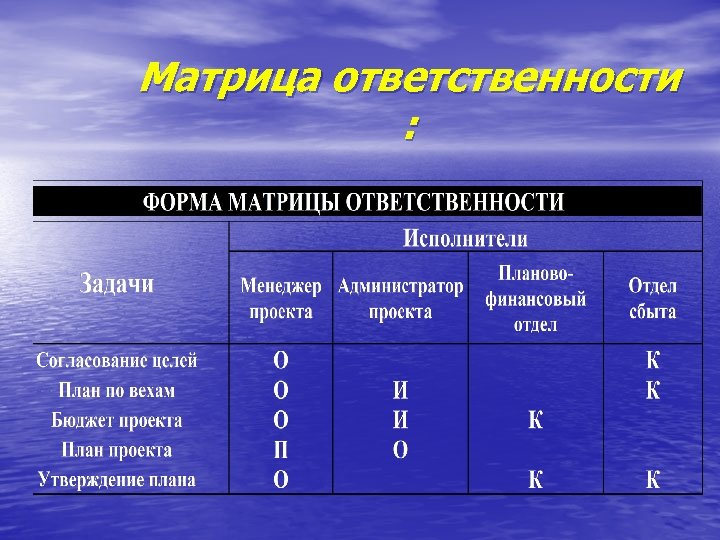 Матрица ответственности
:

ФОРМА МАТРИЦЫ ОТВЕТСТВЕННОСТИ

| Задачи | Исполнители | | | |
|---|---|---|---|---|
| | Менеджер проекта | Администратор проекта | Планово-финансовый отдел | Отдел сбыта |
| Согласование целей | О | | | К |
| План по вехам | О | И | | К |
| Бюджет проекта | О | И | К | |
| План проекта | П | О | | |
| Утверждение плана | О | | К | К |